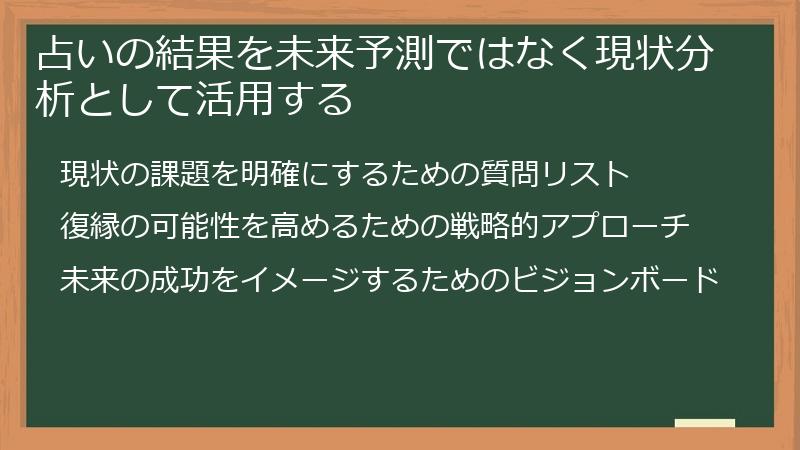 占いの結果を未来予測ではなく現状分析として活用する

現状の課題を明確にするための質問リスト

復縁の可能性を高めるための戦略的アプローチ

未来の成功をイメージするためのビジョンボード